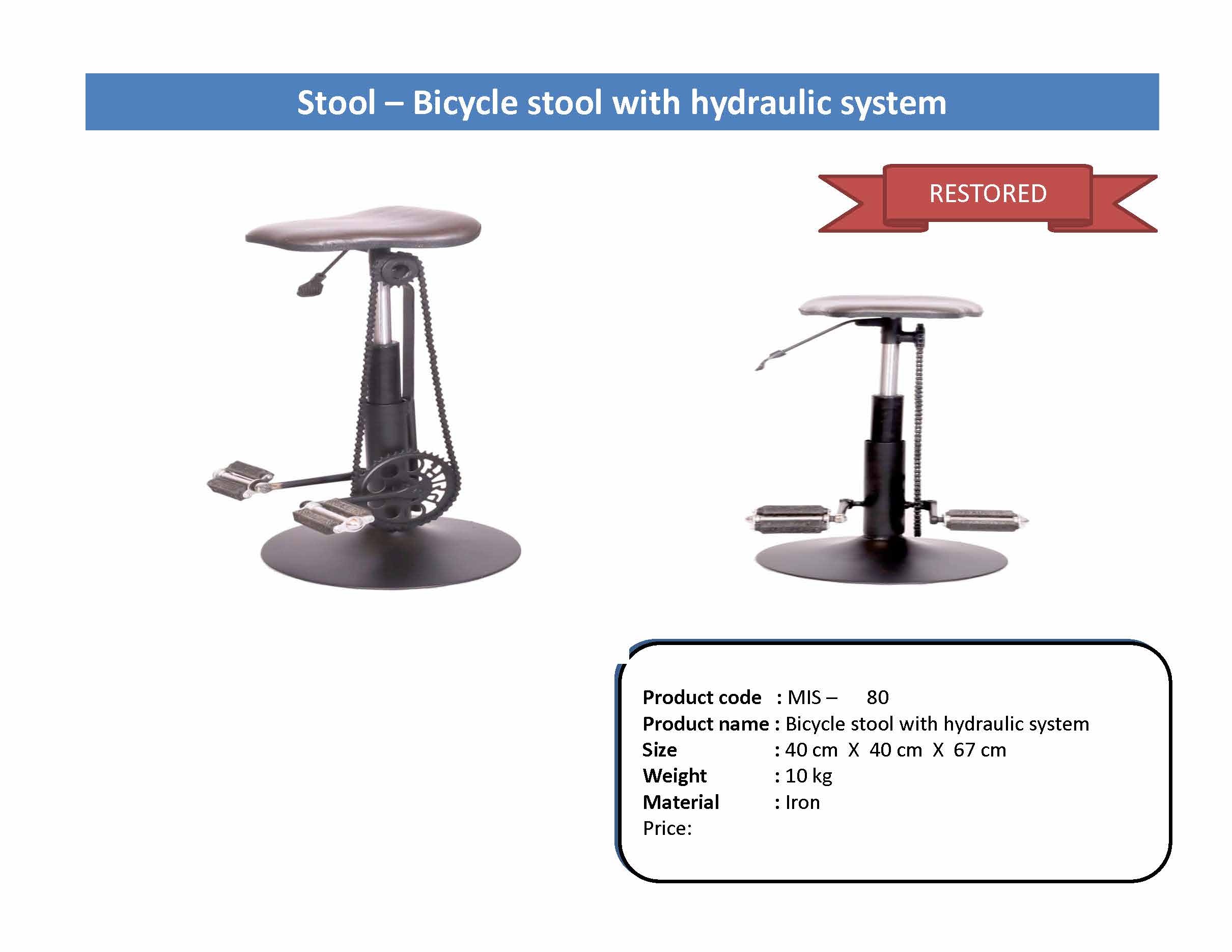 Stool – Bicycle stool with hydraulic system

RESTORED

Product code : MIS – 80
Product name : Bicycle stool with hydraulic system
Size : 40 cm X 40 cm X 67 cm
Weight : 10 kg
Material : Iron
Price: